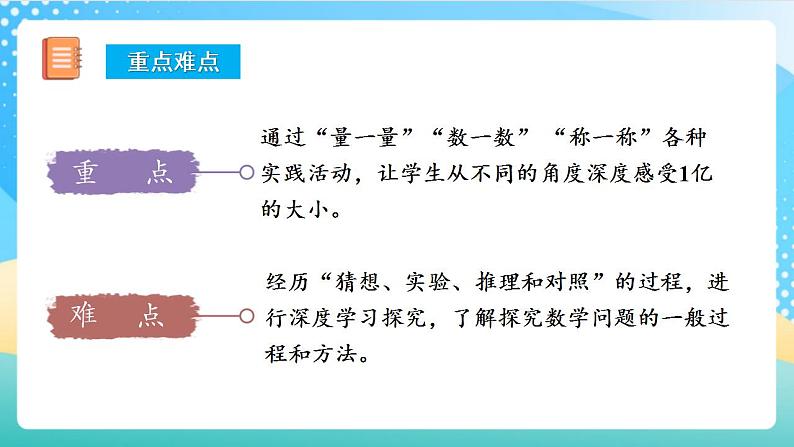 重点难点

重 点

通过“量一量”“数一数”“称一称”各种实践活动，让学生从不同的角度深度感受1亿的大小。

难 点

经历“猜想、实验、推理和对照”的过程，进行深度学习探究，了解探究数学问题的一般过程和方法。